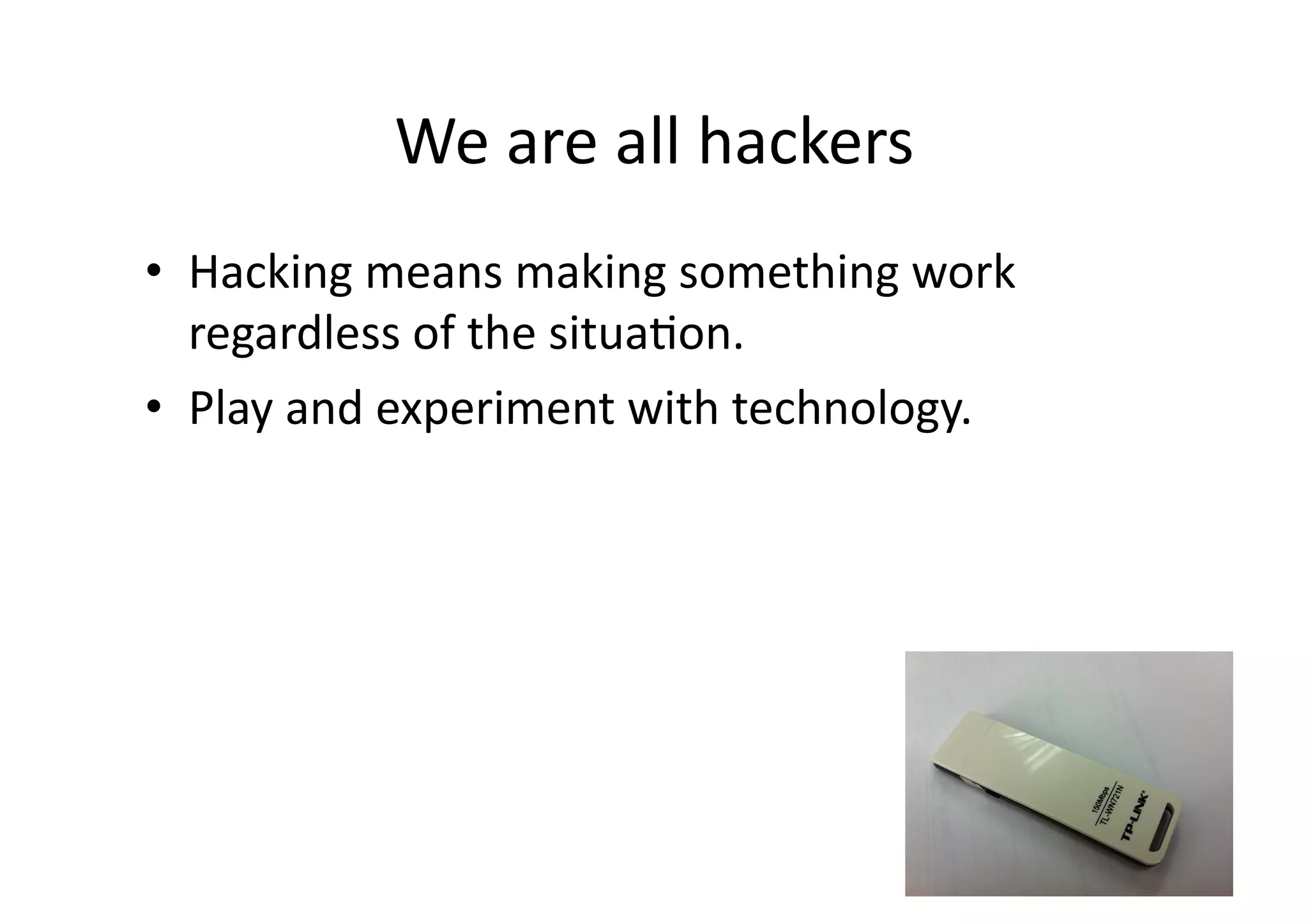 We are all hackers

• Hacking means making something work regardless of the situation.

• Play and experiment with technology.

150Mbps
TL-WN721N
TP-LINK